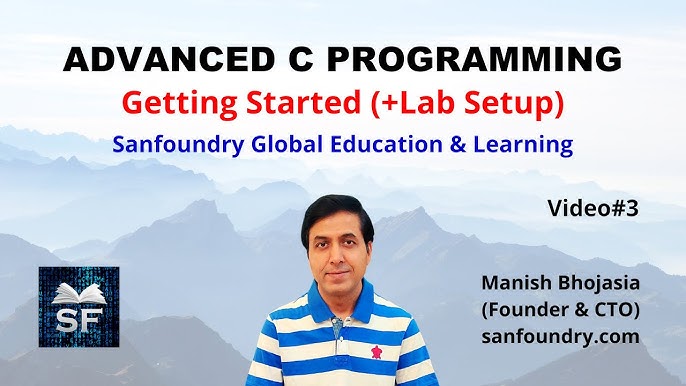 ADVANCED C PROGRAMMING
Getting Started (+Lab Setup)
Sanfoundry Global Education & Learning

Video#3

SF

Manish Bhojasia
(Founder & CTO)
sanfoundry.com